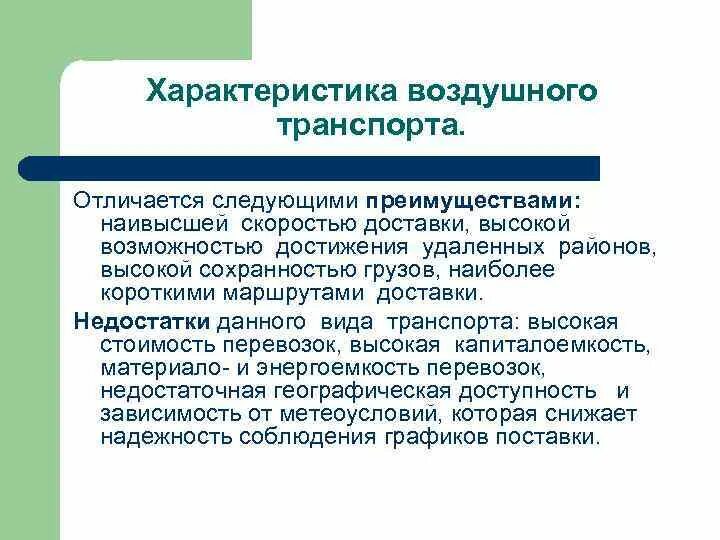 Характеристика воздушного транспорта.

Отличается следующими преимуществами: наивысшей скоростью доставки, высокой возможностью достижения удаленных районов, высокой сохранностью грузов, наиболее короткими маршрутами доставки.

Недостатки данного вида транспорта: высокая стоимость перевозок, высокая капиталоемкость, материало- и энергоемкость перевозок, недостаточная географическая доступность и зависимость от метеоусловий, которая снижает надежность соблюдения графиков поставки.